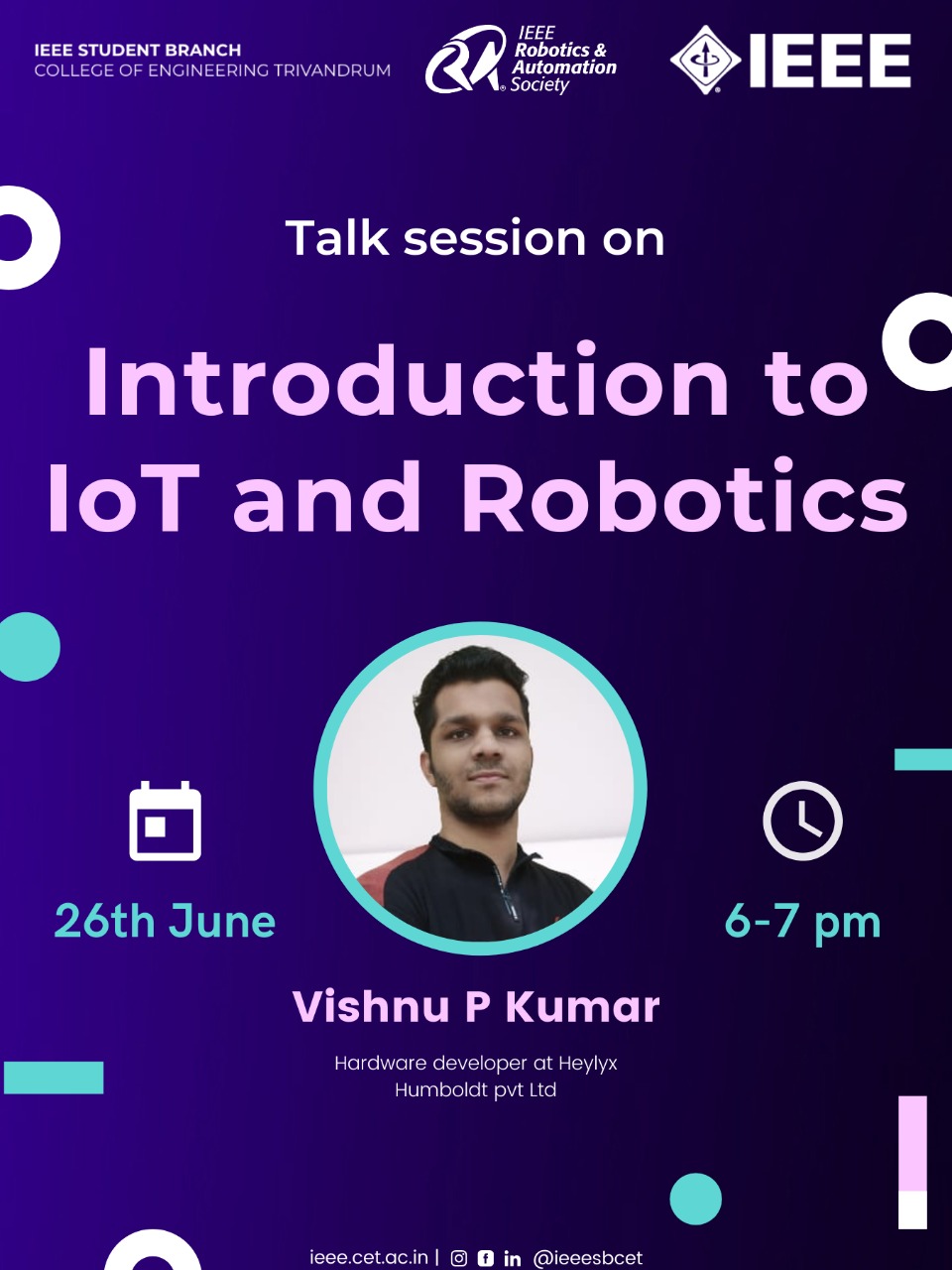 IEEE STUDENT BRANCH
COLLEGE OF ENGINEERING TRIVANDRUM

IEEE Robotics & Automation Society

IEEE

Talk session on

Introduction to IoT and Robotics

26th June

6-7 pm

Vishnu P Kumar

Hardware developer at Heylyx Humboldt pvt Ltd

ieee.cet.ac.in | @ieeesbcet